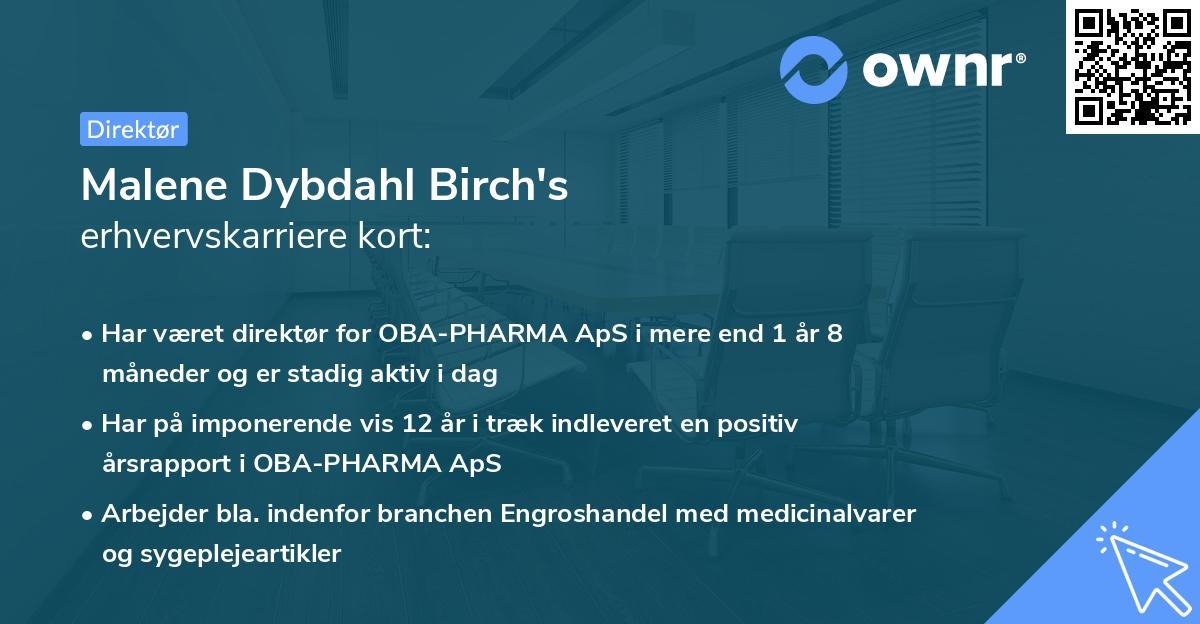 ownr®

Direktør

Malene Dybdahl Birch's
erhvervskarriere kort:

• Har været direktør for OBA-PHARMA ApS i mere end 1 år 8 måneder og er stadig aktiv i dag

• Har på imponerende vis 12 år i træk indleveret en positiv årsrapport i OBA-PHARMA ApS

• Arbejder bla. indenfor branchen Engroshandel med medicinalvarer og sygeplejeartikler